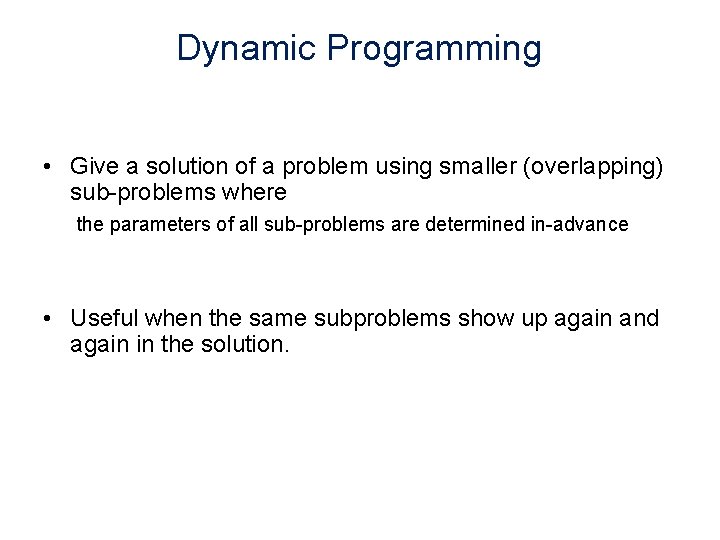 Dynamic Programming

• Give a solution of a problem using smaller (overlapping) sub-problems where

the parameters of all sub-problems are determined in-advance

• Useful when the same subproblems show up again and again in the solution.